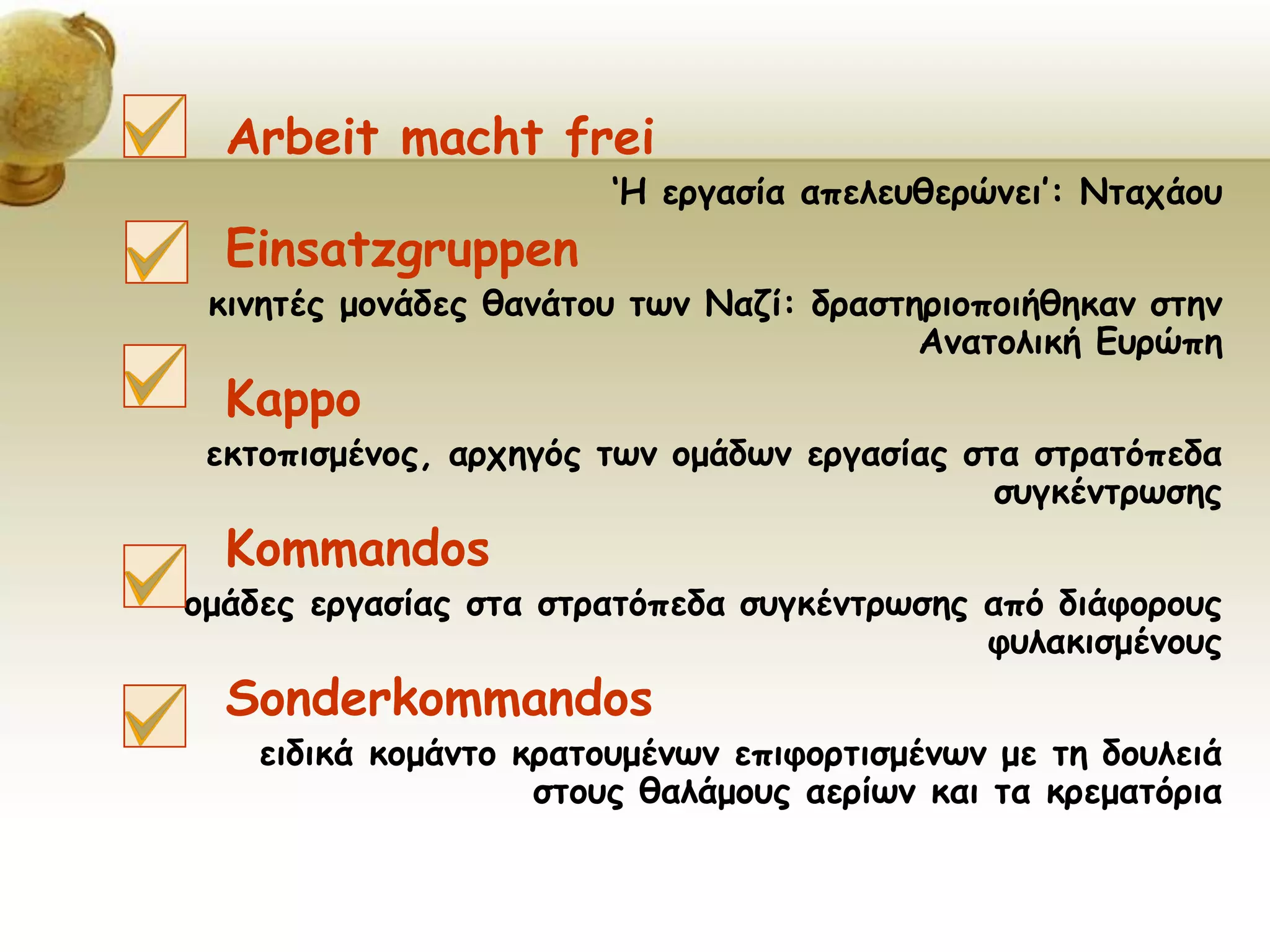 Arbeit macht frei

‘Η εργασία απελευθερώνει’: Νταχάου

Einsatzgruppen

κινητές μονάδες θανάτου των Ναζί: δραστηριοποιήθηκαν στην Ανατολική Ευρώπη

Kappo

εκτοπισμένος, αρχηγός των ομάδων εργασίας στα στρατόπεδα συγκέντρωσης

Kommandos

ομάδες εργασίας στα στρατόπεδα συγκέντρωσης από διάφορους φυλακισμένους

Sonderkommandos

ειδικά κομάντο κρατουμένων επιφορτισμένων με τη δουλειά στους θαλάμους αερίων και τα κρεματόρια